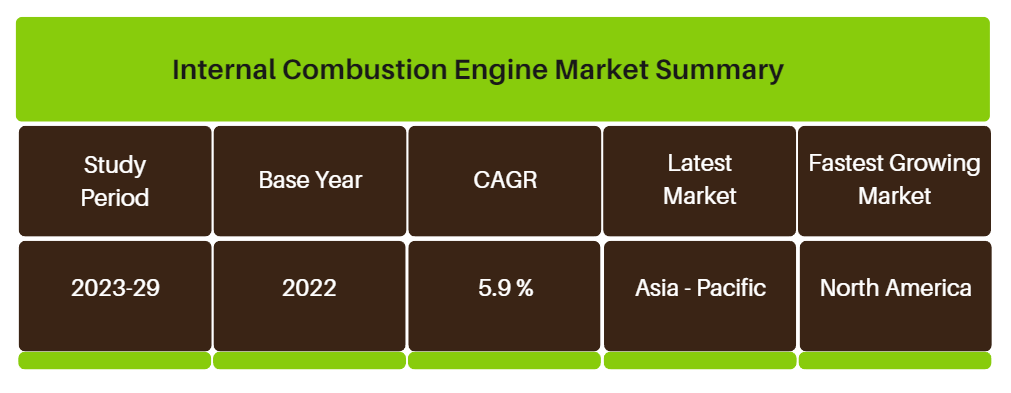 Internal Combustion Engine Market Summary

| Study Period | Base Year | CAGR | Latest Market | Fastest Growing Market |
|---|---|---|---|---|
| 2023-29 | 2022 | 5.9 % | Asia - Pacific | North America |